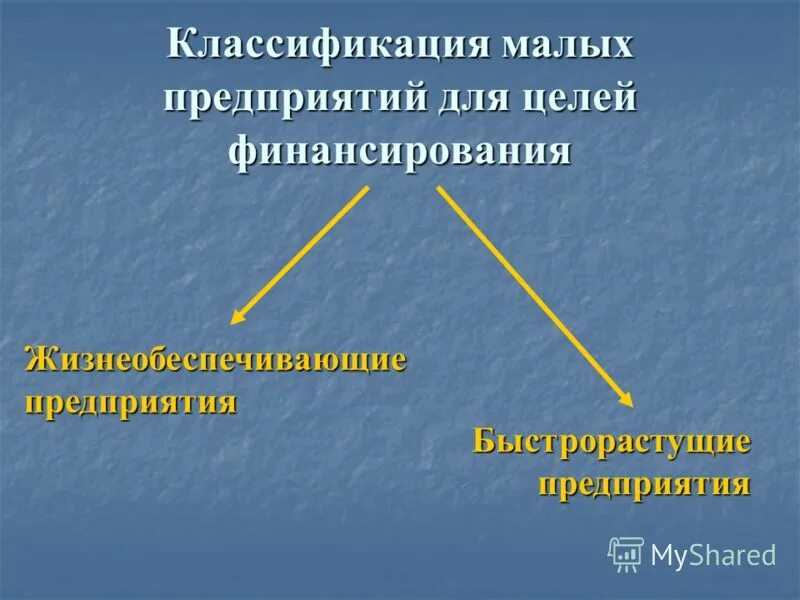 Классификация малых предприятий для целей финансирования

Жизнеобеспечивающие предприятия

Быстрорастущие предприятия

MyShared